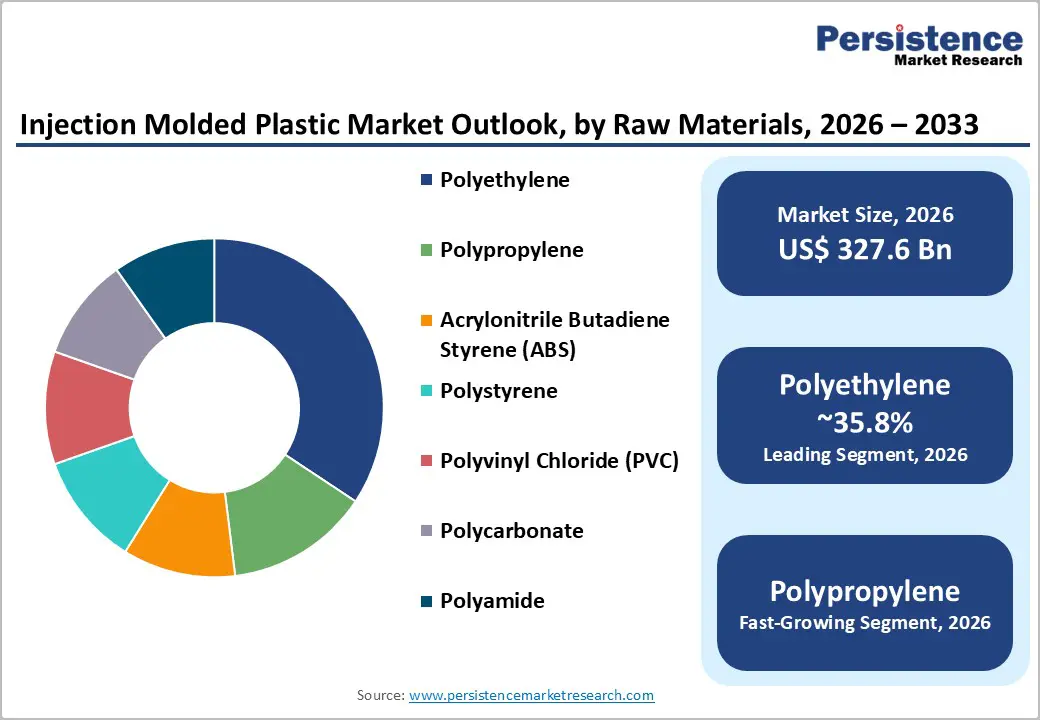 Persistence
Market Research

Injection Molded Plastic Market Outlook, by Raw Materials, 2026 – 2033

Polyethylene

Polypropylene

Acrylonitrile Butadiene Styrene (ABS)

Polystyrene

Polyvinyl Chloride (PVC)

Polycarbonate

Polyamide

Market Size, 2026
US$ 327.6 Bn

Polyethylene
~35.8%
Leading Segment, 2026

Polypropylene
Fast-Growing Segment, 2026

Source: www.persistencemarketresearch.com